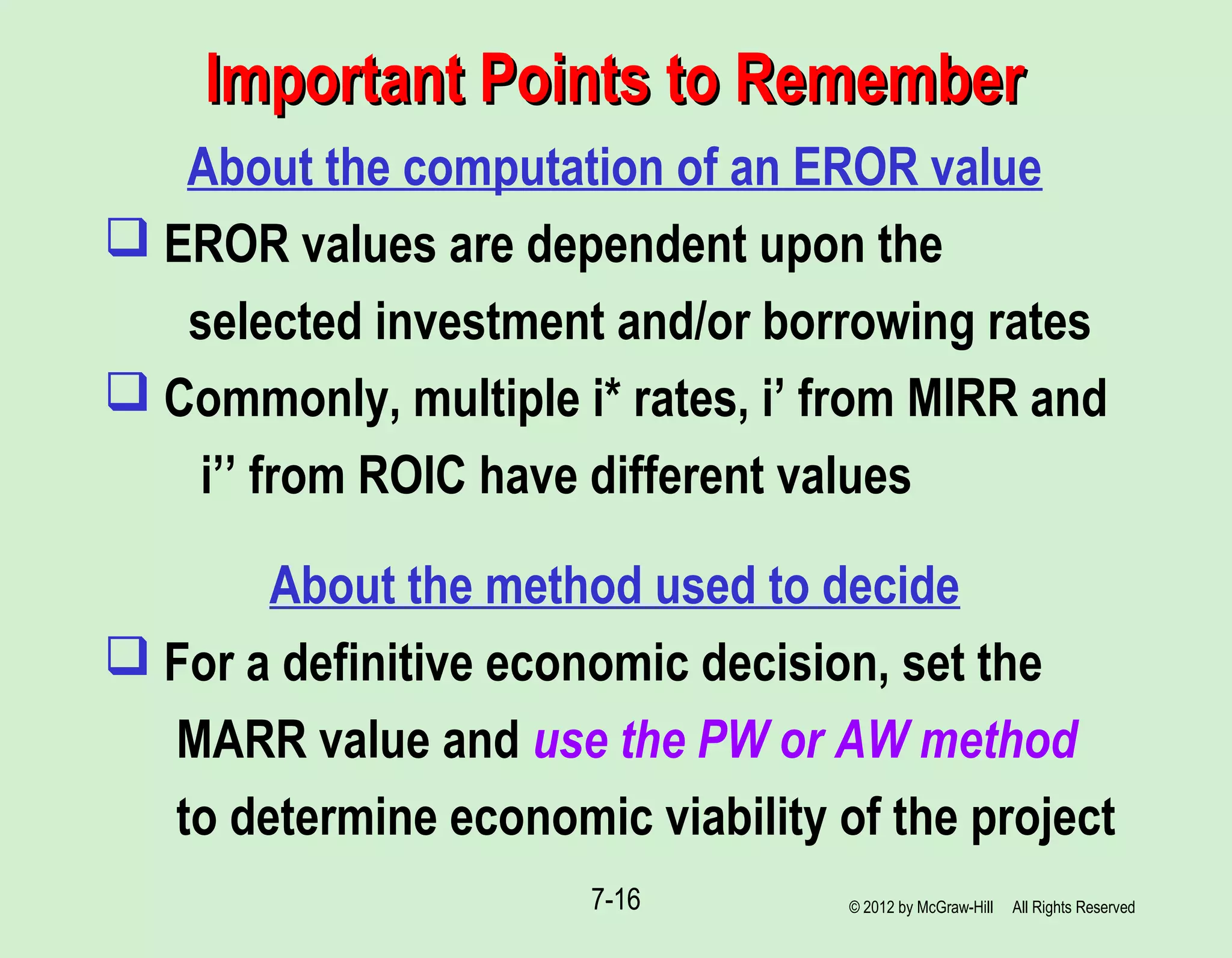 Important Points to Remember

About the computation of an EROR value

❑ EROR values are dependent upon the selected investment and/or borrowing rates

❑ Commonly, multiple i* rates, i’ from MIRR and i’’ from ROIC have different values

About the method used to decide

❑ For a definitive economic decision, set the MARR value and use the PW or AW method to determine economic viability of the project

7-16

© 2012 by McGraw-Hill All Rights Reserved